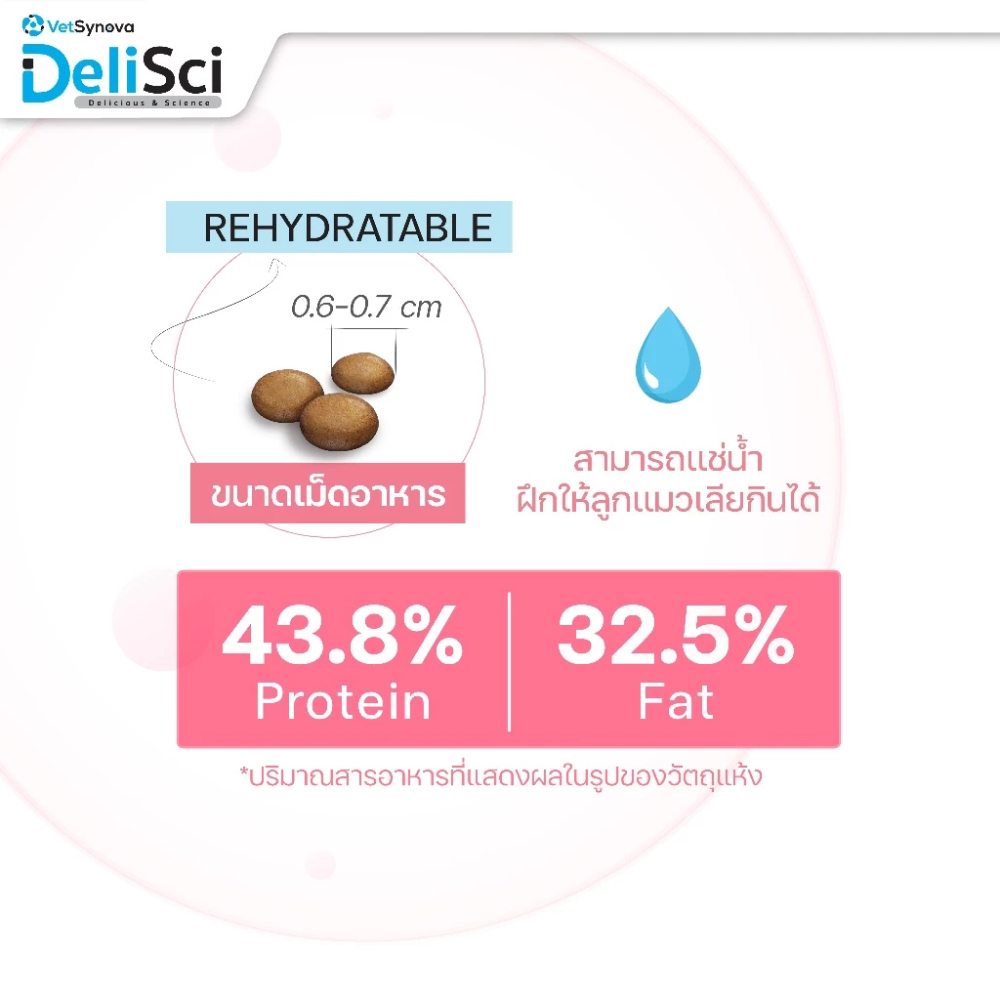 VetSynova
DeliSci
Delicious & Science

REHYDRATABLE

0.6-0.7 cm

ขนาดเม็ดอาหาร

สามารถแช่น้ำ
ฝึกให้ลูกแมวเลียกินได้

43.8%
Protein

32.5%
Fat

*ปริมาณสารอาหารที่แสดงผลในรูปของวัตถุแห้ง